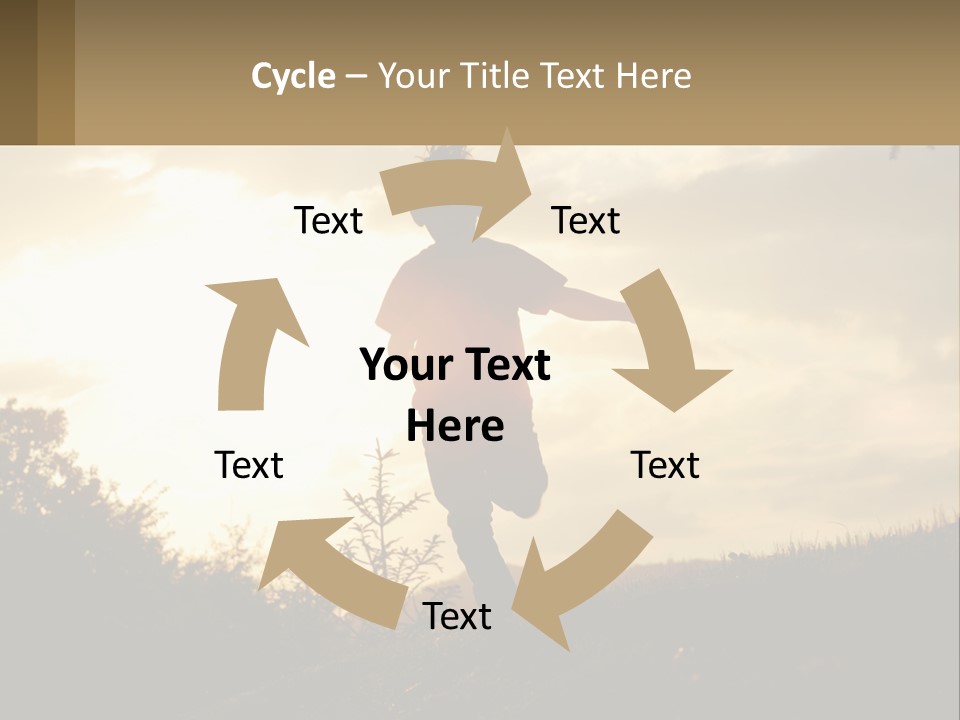 Cycle – Your Title Text Here

Text

Text

Your Text Here

Text

Text

Text